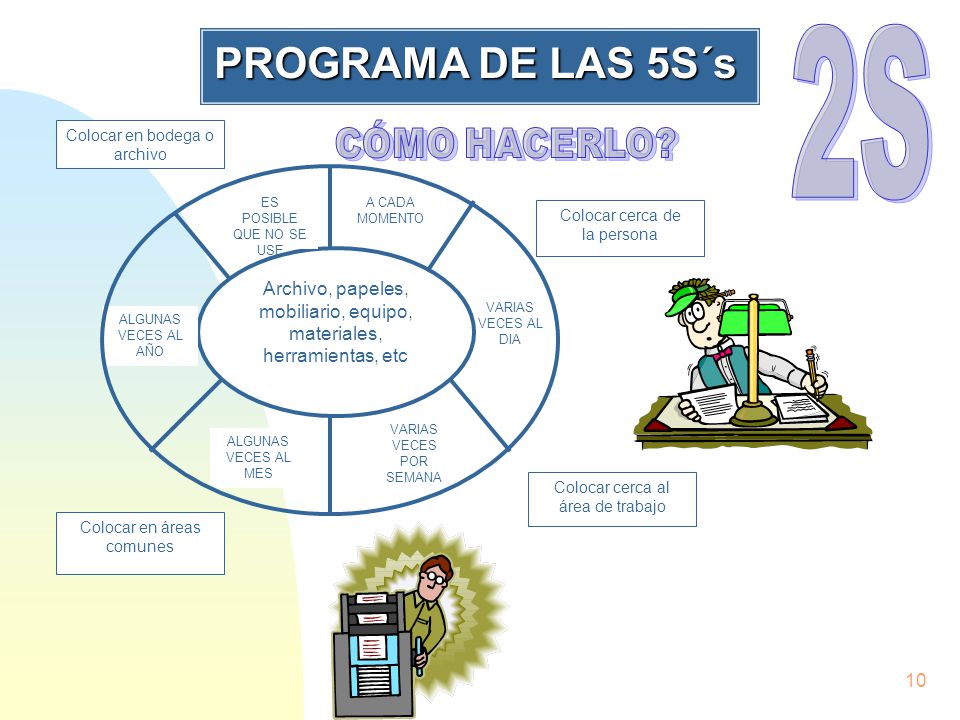 PROGRAMA DE LAS 5S´s

2S

CÓMO HACERLO?

Colocar en bodega o archivo

ES POSIBLE QUE NO SE USE

A CADA MOMENTO

Colocar cerca de la persona

Archivo, papeles, mobiliario, equipo, materiales, herramientas, etc

ALGUNAS VECES AL AÑO

VARIAS VECES AL DIA

ALGUNAS VECES AL MES

VARIAS VECES POR SEMANA

Colocar cerca al área de trabajo

Colocar en áreas comunes

10